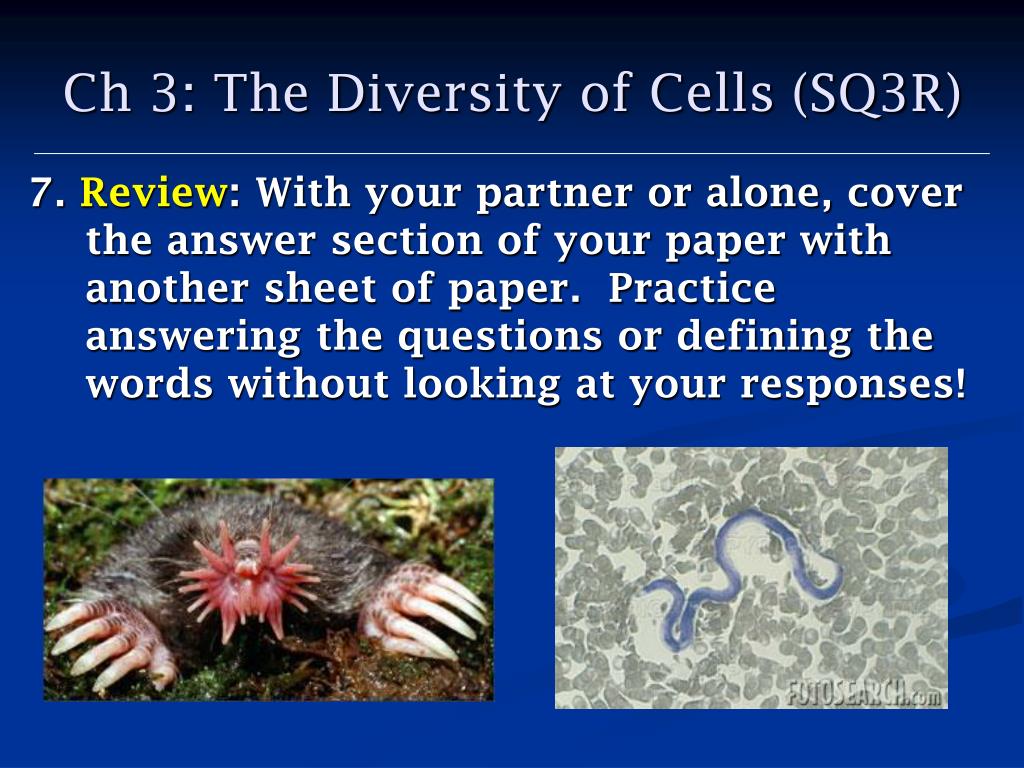 Ch 3: The Diversity of Cells (SQ3R)

7. Review: With your partner or alone, cover the answer section of your paper with another sheet of paper. Practice answering the questions or defining the words without looking at your responses!

FOTOSEARCH.com